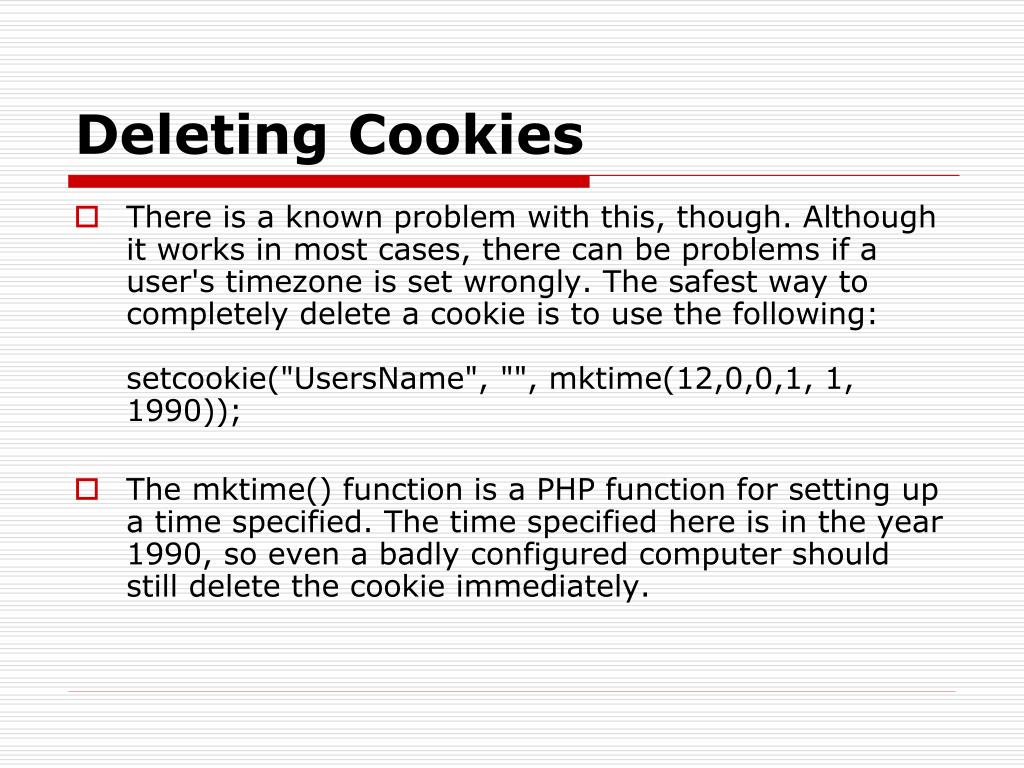 Deleting Cookies

There is a known problem with this, though. Although it works in most cases, there can be problems if a user's timezone is set wrongly. The safest way to completely delete a cookie is to use the following:

setcookie("UsersName", "", mktime(12,0,0,1, 1, 1990));

The mktime() function is a PHP function for setting up a time specified. The time specified here is in the year 1990, so even a badly configured computer should still delete the cookie immediately.